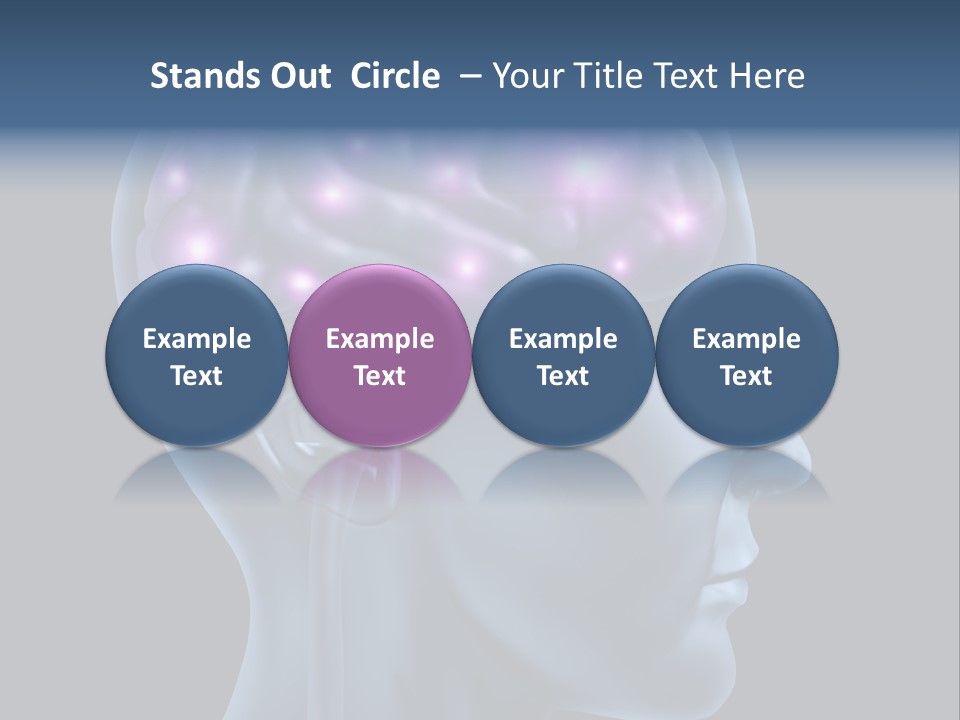 Stands Out Circle – Your Title Text Here

Example Text

Example Text

Example Text

Example Text